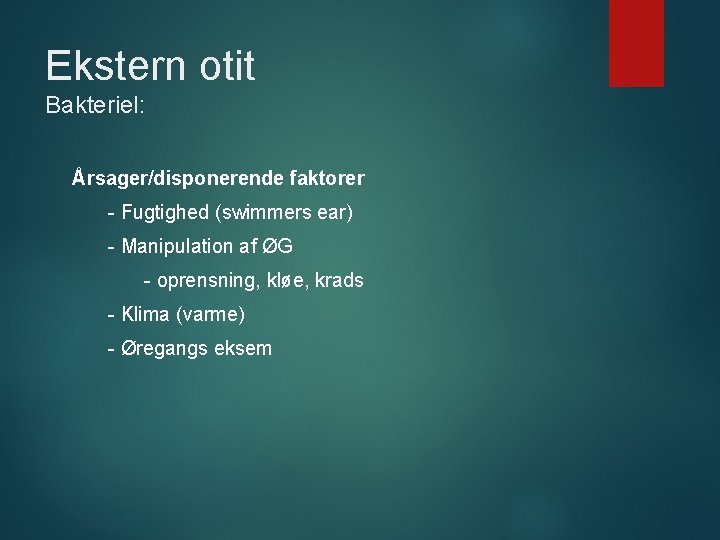 Ekstern otit
Bakteriel:

Årsager/disponerende faktorer

- Fugtighed (swimmers ear)

- Manipulation af ØG

- oprensning, kløe, krads

- Klima (varme)

- Øregangs eksem